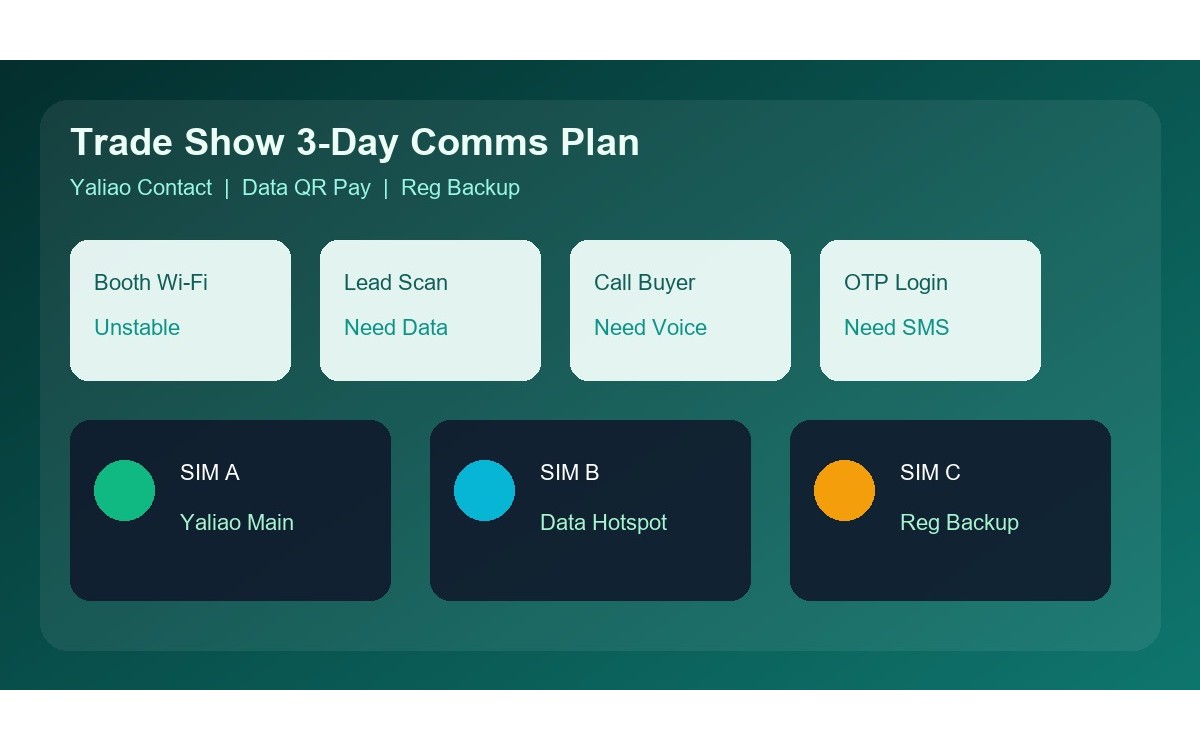 Trade Show 3-Day Comms Plan

Yaliao Contact | Data QR Pay | Reg Backup

Booth Wi-Fi
Unstable

Lead Scan
Need Data

Call Buyer
Need Voice

OTP Login
Need SMS

SIM A
Yaliao Main

SIM B
Data Hotspot

SIM C
Reg Backup